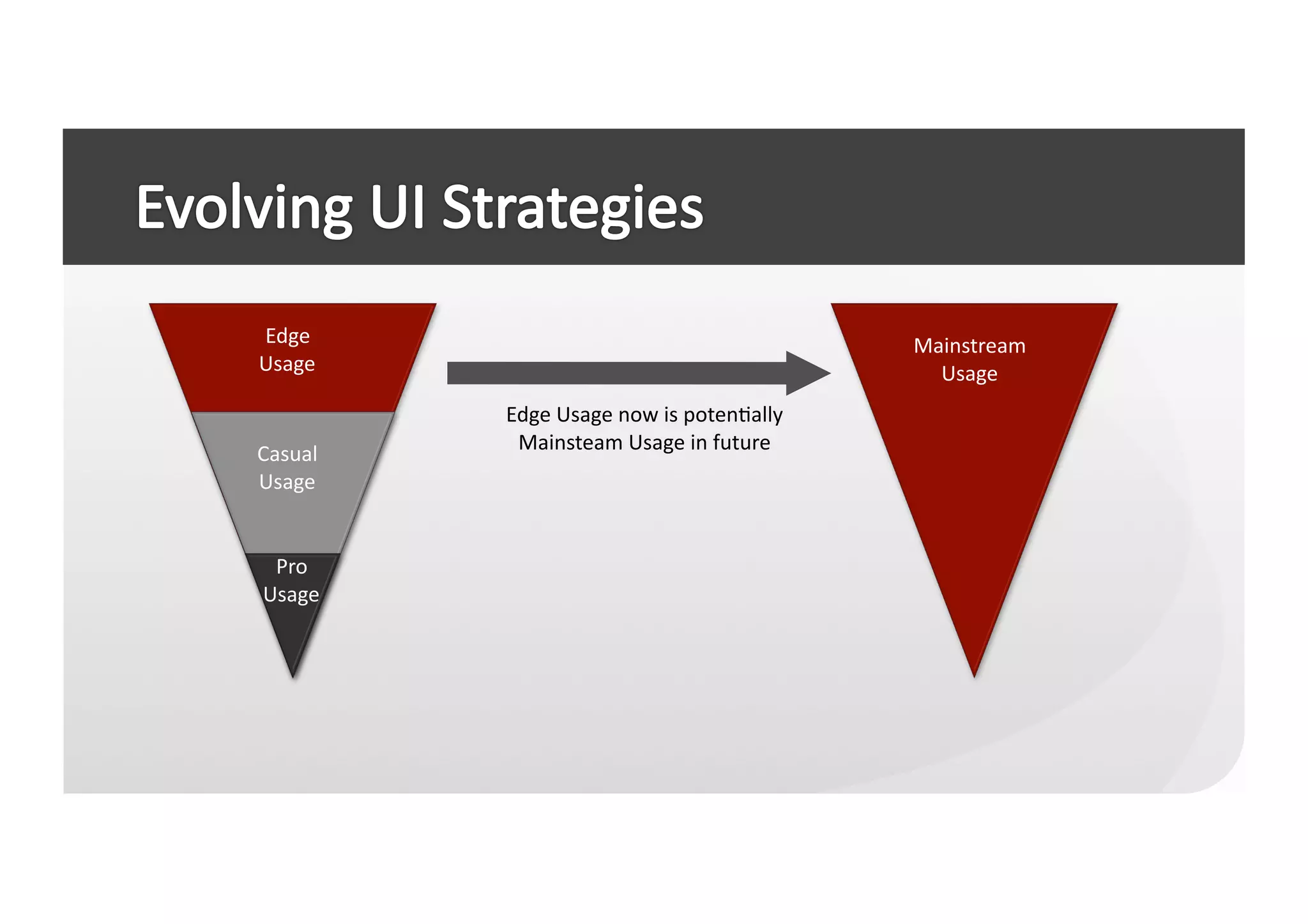 Evolving UI Strategies

Edge Usage

Casual Usage

Pro Usage

Edge Usage now is potentially Mainsteam Usage in future

Mainstream Usage